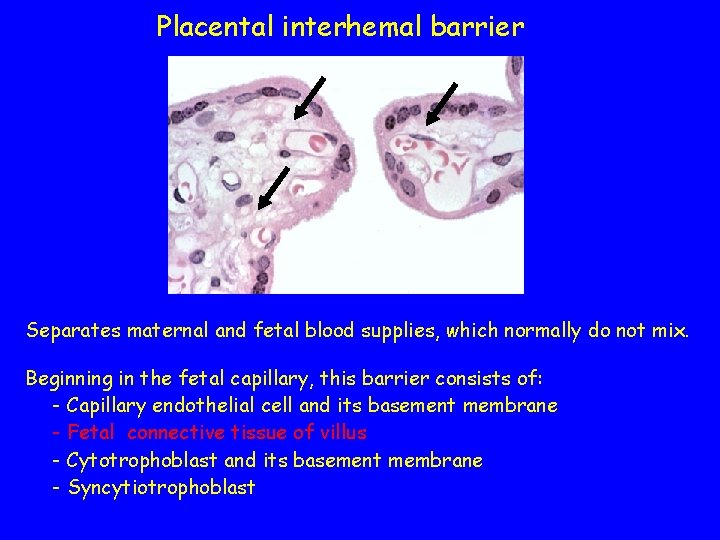 Placental interhemal barrier

Separates maternal and fetal blood supplies, which normally do not mix.

Beginning in the fetal capillary, this barrier consists of:
- Capillary endothelial cell and its basement membrane
- Fetal connective tissue of villus
- Cytotrophoblast and its basement membrane
- Syncytiotrophoblast